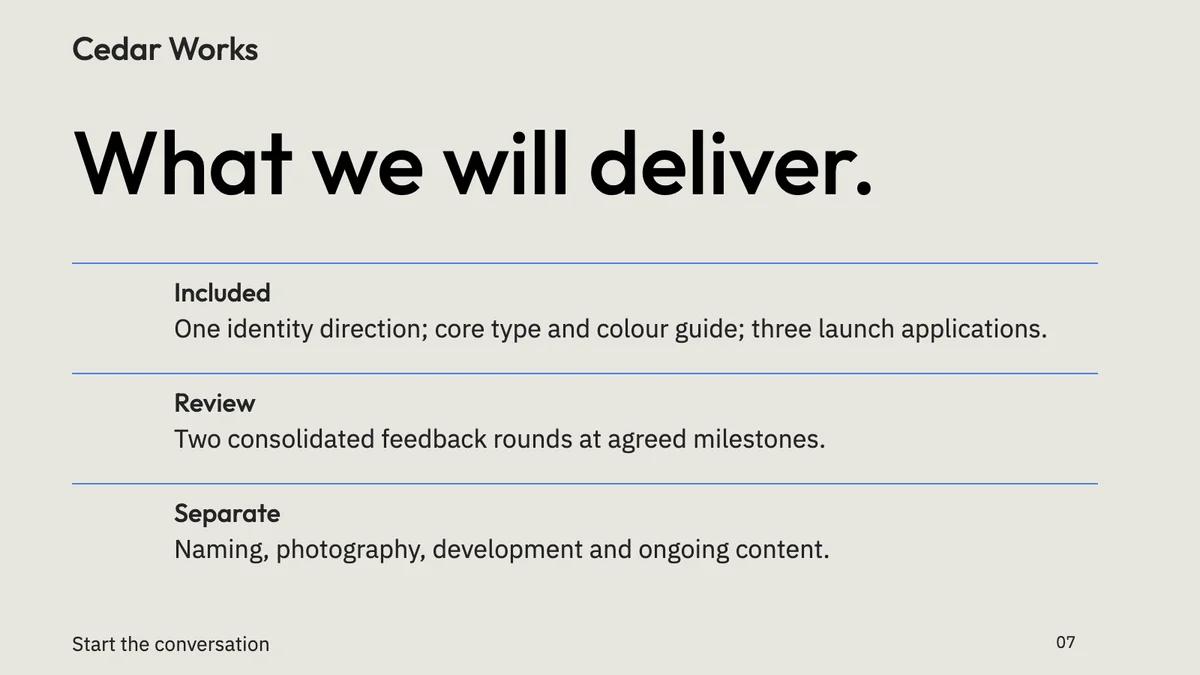 Cedar Works

What we will deliver.

Included
One identity direction; core type and colour guide; three launch applications.

Review
Two consolidated feedback rounds at agreed milestones.

Separate
Naming, photography, development and ongoing content.

Start the conversation

07